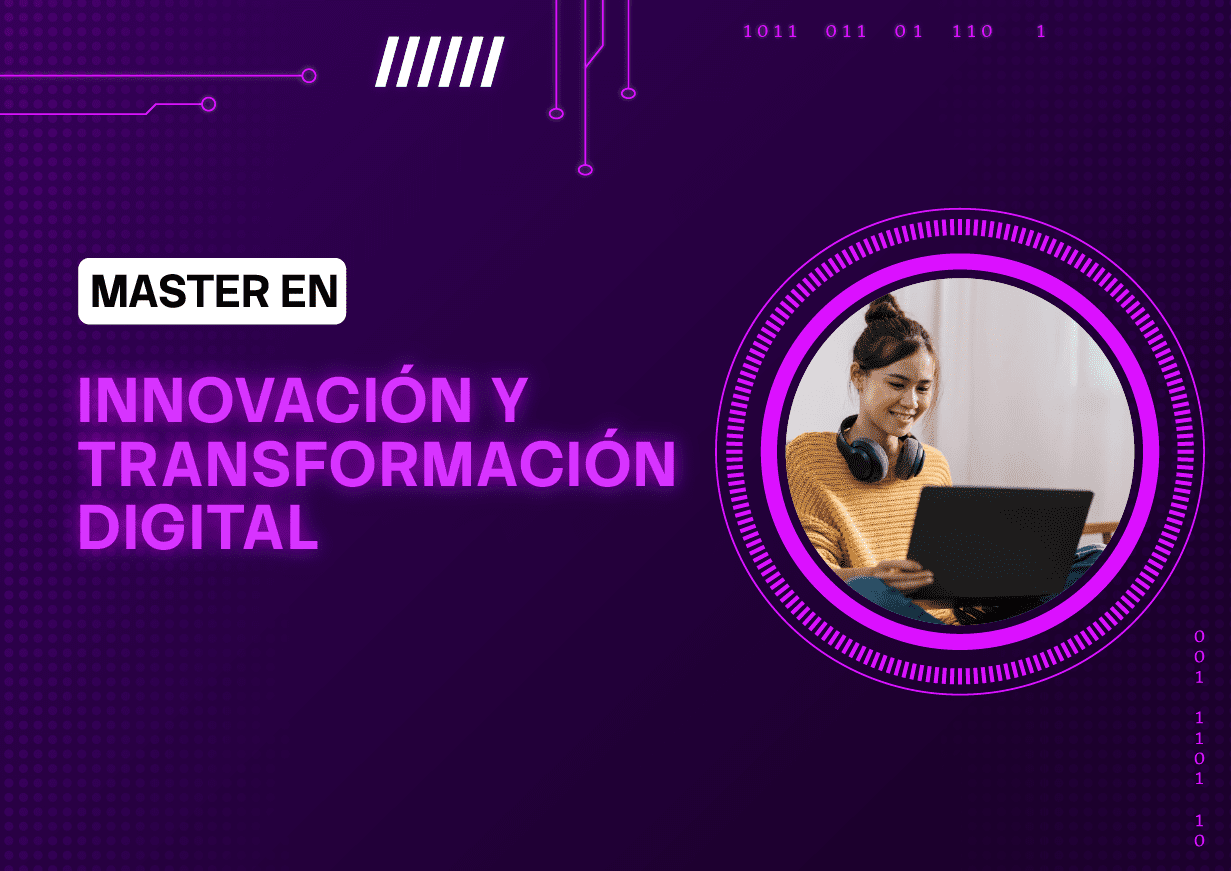 1011 011 01 110 1

MASTER EN

INNOVACIÓN Y TRANSFORMACIÓN DIGITAL

001

1101

10